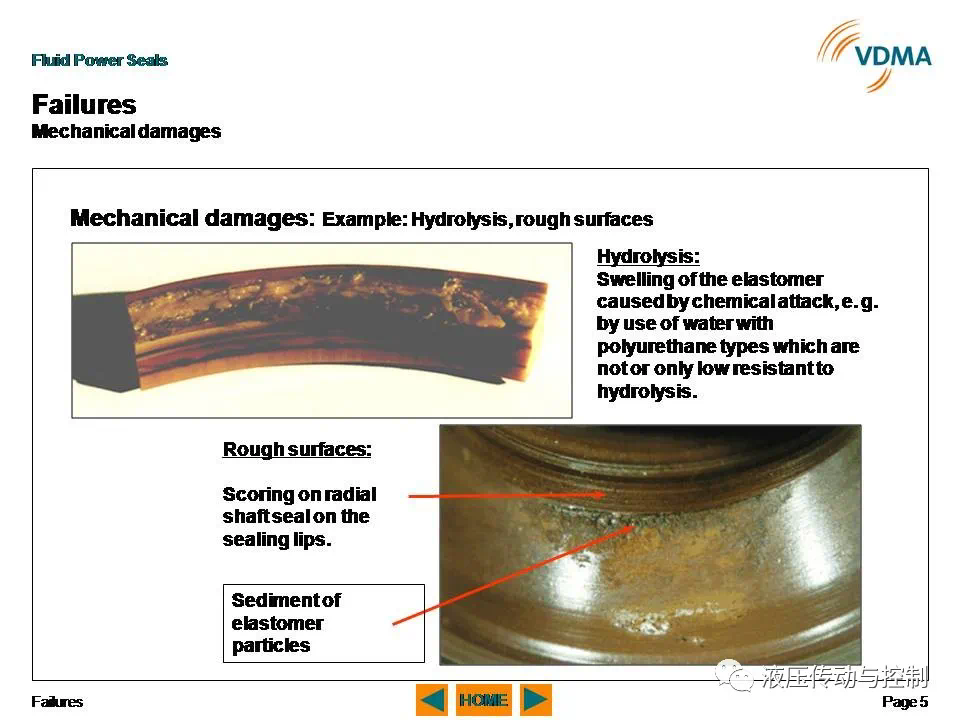 Fluid Power Seals

VDMA

Failures
Mechanical damages

Mechanical damages: Example: Hydrolysis, rough surfaces

Hydrolysis:
Swelling of the elastomer caused by chemical attack, e. g. by use of water with polyurethane types which are not or only low resistant to hydrolysis.

Rough surfaces:

Scoring on radial shaft seal on the sealing lips.

Sediment of elastomer particles

液压传动与控制

Failures

HOME

Page 5